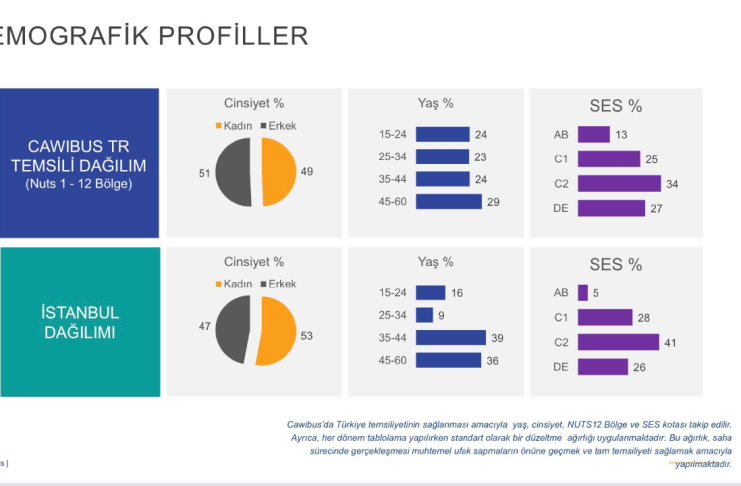 EMOGRAFİK PROFİLLER

CAWIBUS TR TEMSİLİ DAĞILIM
(Nuts 1 - 12 Bölge)

Cinsiyet %
Kadın Erkek
51
49

Yaş %
15-24 24
25-34 23
35-44 24
45-60 29

SES %
AB 13
C1 25
C2 34
DE 27

İSTANBUL DAĞILIMI

Cinsiyet %
Kadın Erkek
47
53

Yaş %
15-24 16
25-34 9
35-44 39
45-60 36

SES %
AB 5
C1 28
C2 41
DE 26

Cawibus'da Türkiye temsiliyetinin sağlanması amacıyla yaş, cinsiyet, NUTS12 Bölge ve SES kotası takip edilir. Ayrıca, her dönem tablolama yapılırken standart olarak bir düzeltme ağırlığı uygulanmaktadır. Bu ağırlık, saha sürecinde gerçekleşmesi muhtemel ufak sapmaların önüne geçmek ve tam temsiliyeti sağlamak amacıyla yapılmaktadır.

s |